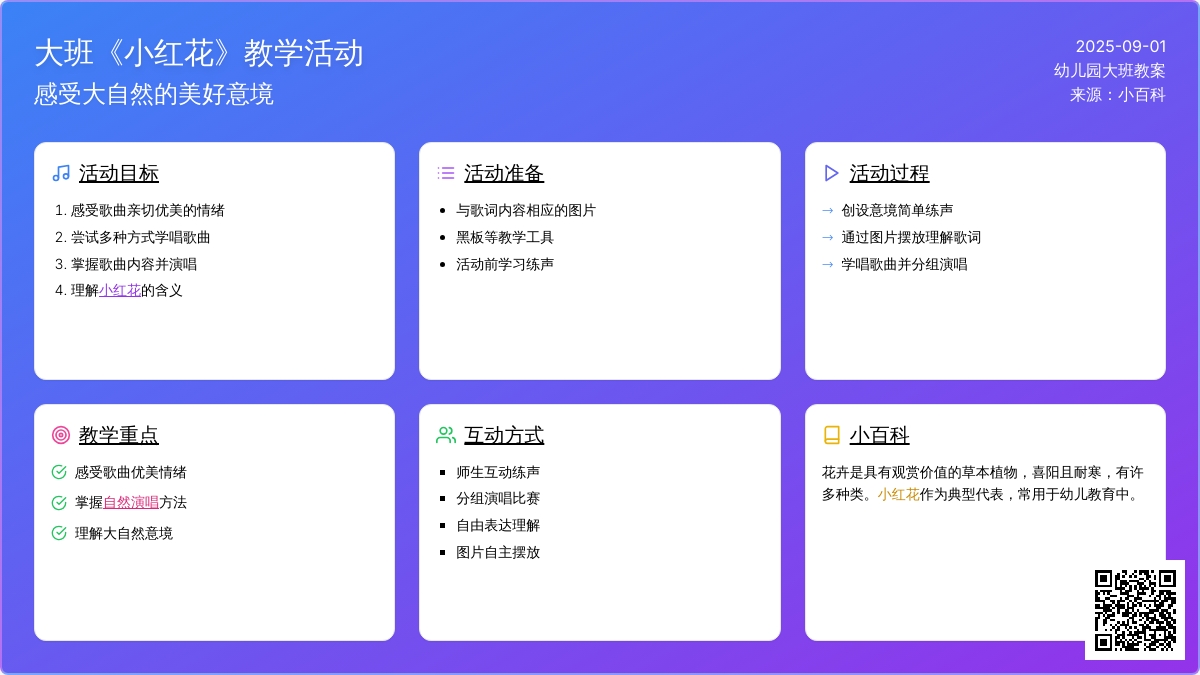 大班《小红花》教学活动
感受大自然的美好意境

2025-09-01
幼儿园大班教案
来源：小百科

活动目标
1. 感受歌曲亲切优美的情绪
2. 尝试多种方式学唱歌曲
3. 掌握歌曲内容并演唱
4. 理解小红花的含义

活动准备
- 与歌词内容相应的图片
- 黑板等教学工具
- 活动前学习练声

活动过程
→ 创设意境简单练声
→ 通过图片摆放理解歌词
→ 学唱歌曲并分组演唱

教学重点
感受歌曲优美情绪
掌握自然演唱方法
理解大自然意境

互动方式
- 师生互动练声
- 分组演唱比赛
- 自由表达理解
- 图片自主摆放

小百科
花卉是具有观赏价值的草本植物，喜阳且耐寒，有许多种类。小红花作为典型代表，常用于幼儿教育中。